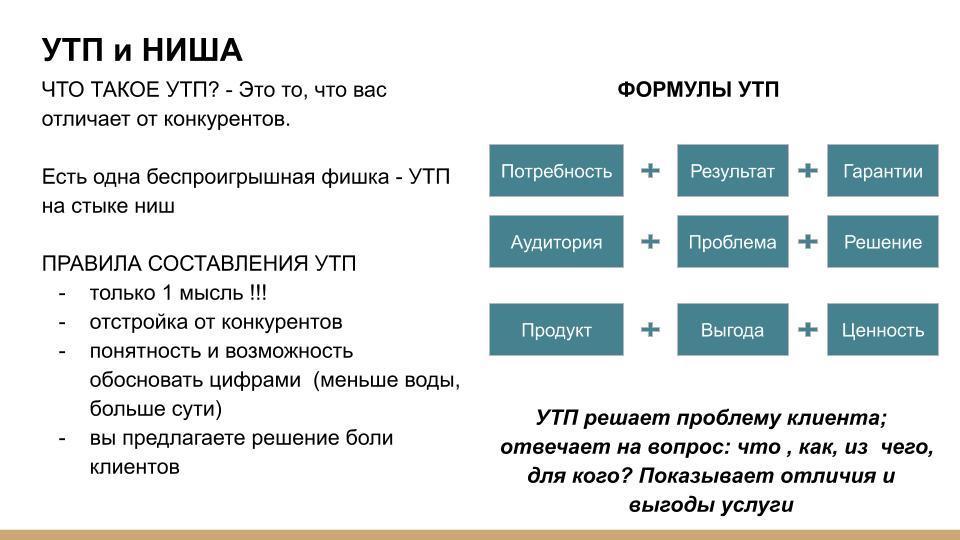 УТП и НИША

ЧТО ТАКОЕ УТП? - Это то, что вас отличает от конкурентов.

Есть одна беспроигрышная фишка - УТП на стыке ниш

ПРАВИЛА СОСТАВЛЕНИЯ УТП
- только 1 мысль !!!
- отстройка от конкурентов
- понятность и возможность обосновать цифрами (меньше воды, больше сути)
- вы предлагаете решение боли клиентов

ФОРМУЛЫ УТП

Потребность + Результат + Гарантии

Аудитория + Проблема + Решение

Продукт + Выгода + Ценность

УТП решает проблему клиента; отвечает на вопрос: что , как, из чего, для кого? Показывает отличия и выгоды услуги